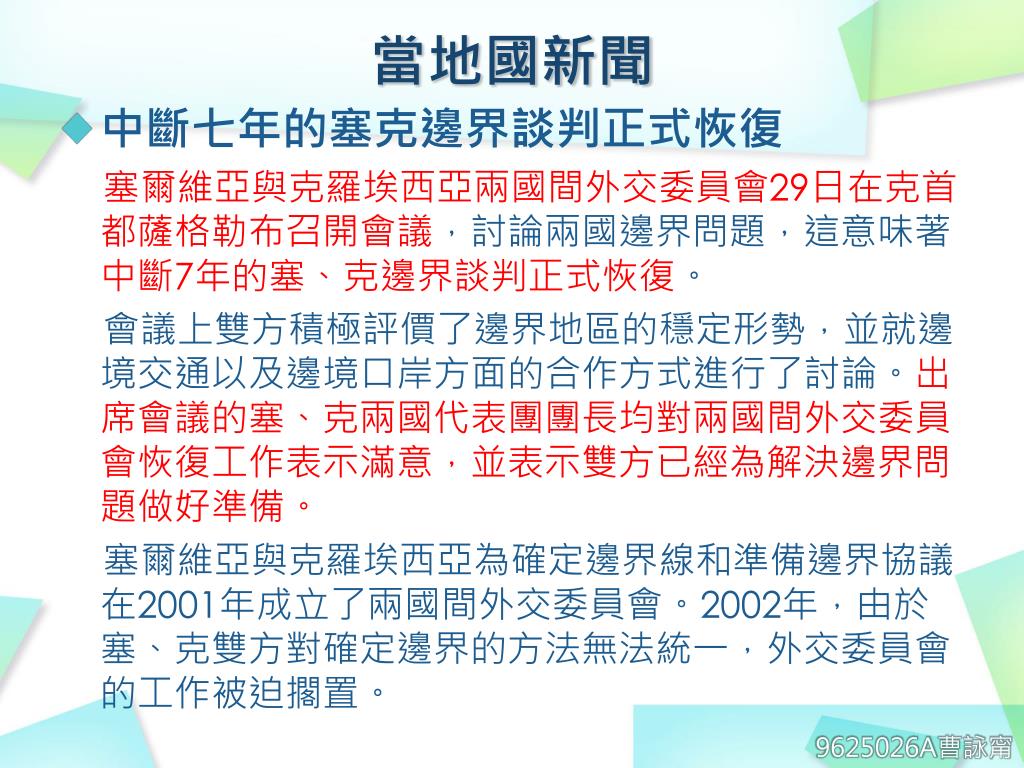 當地國新聞

中斷七年的塞克邊界談判正式恢復

塞爾維亞與克羅埃西亞兩國間外交委員會29日在克首都薩格勒布召開會議，討論兩國邊界問題，這意味著中斷7年的塞、克邊界談判正式恢復。

會議上雙方積極評價了邊界地區的穩定形勢，並就邊境交通以及邊境口岸方面的合作方式進行了討論。出席會議的塞、克兩國代表團團長均對兩國間外交委員會恢復工作表示滿意，並表示雙方已經為解決邊界問題做好準備。

塞爾維亞與克羅埃西亞為確定邊界線和準備邊界協議在2001年成立了兩國間外交委員會。2002年，由於塞、克雙方對確定邊界的方法無法統一，外交委員會的工作被迫擱置。

9625026A曹詠甯